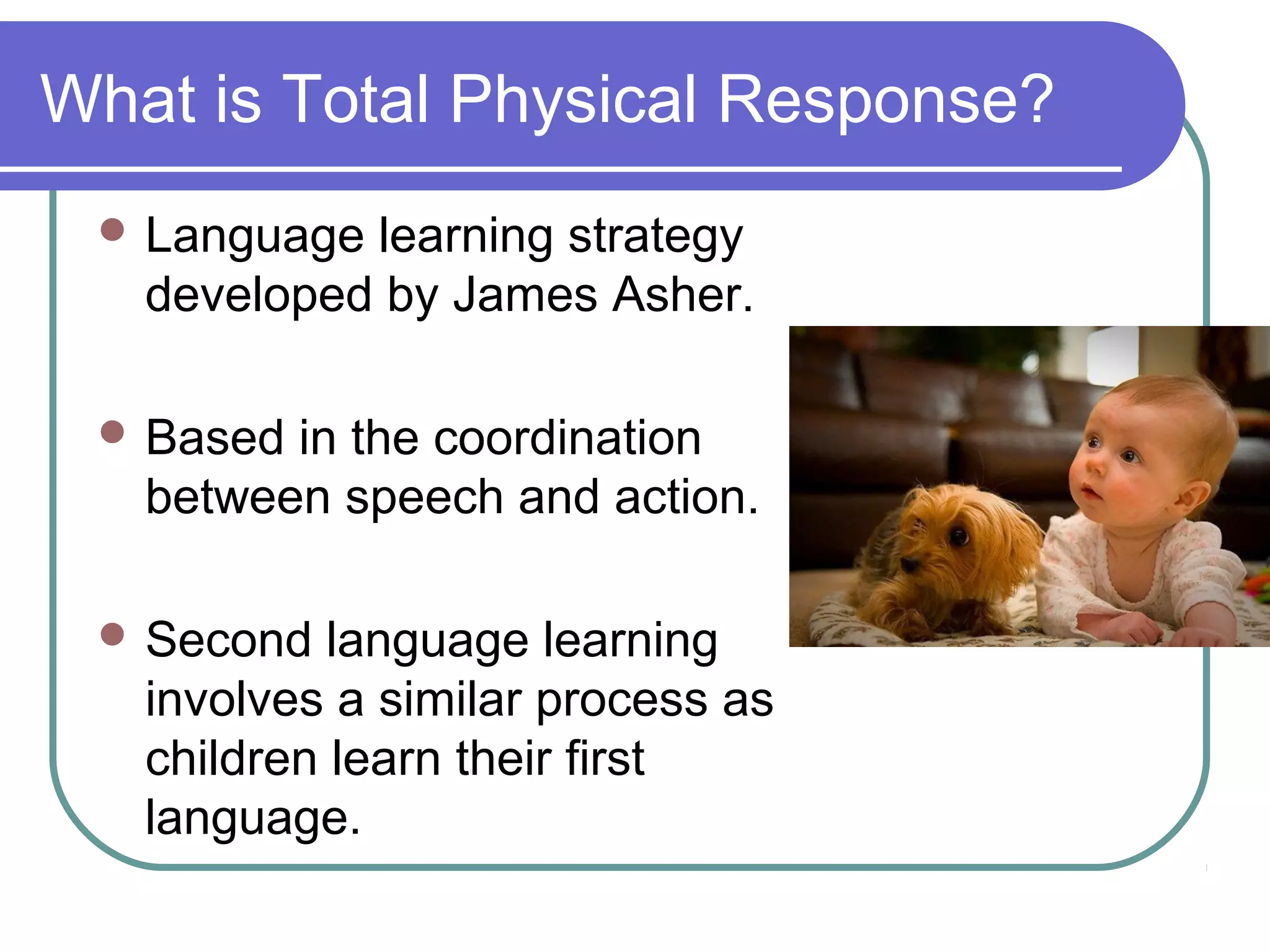 What is Total Physical Response?

- Language learning strategy developed by James Asher.

- Based in the coordination between speech and action.

- Second language learning involves a similar process as children learn their first language.